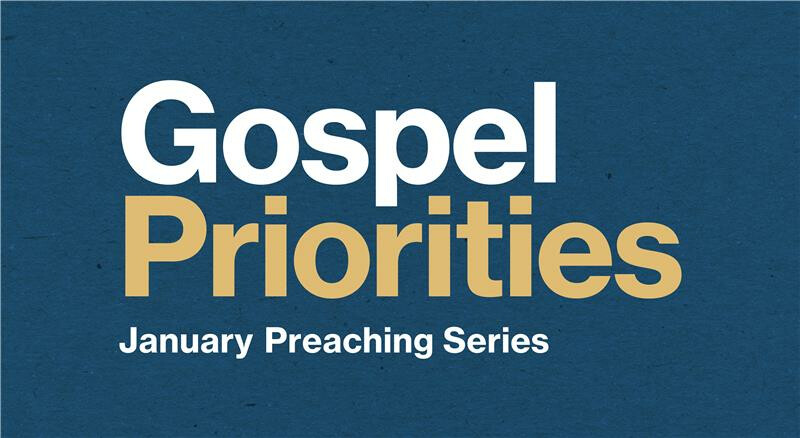 Gospel
Priorities
January Preaching Series